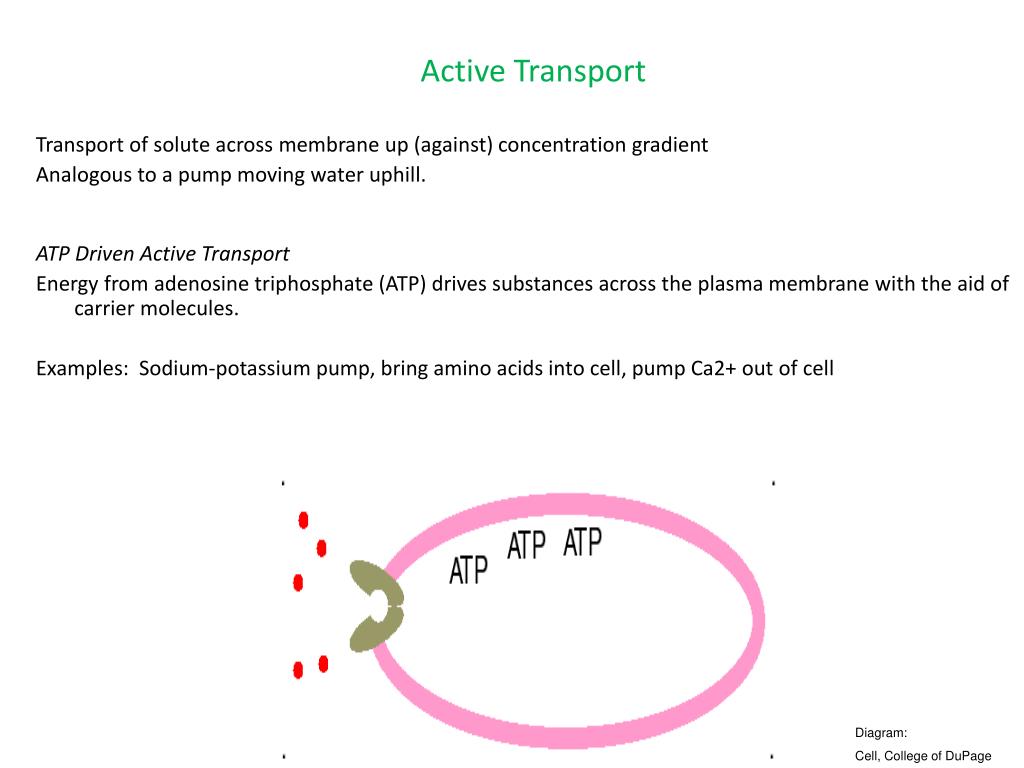 Active Transport

Transport of solute across membrane up (against) concentration gradient
Analogous to a pump moving water uphill.

ATP Driven Active Transport
Energy from adenosine triphosphate (ATP) drives substances across the plasma membrane with the aid of carrier molecules.

Examples: Sodium-potassium pump, bring amino acids into cell, pump Ca2+ out of cell

ATP ATP ATP

Diagram:
Cell, College of DuPage